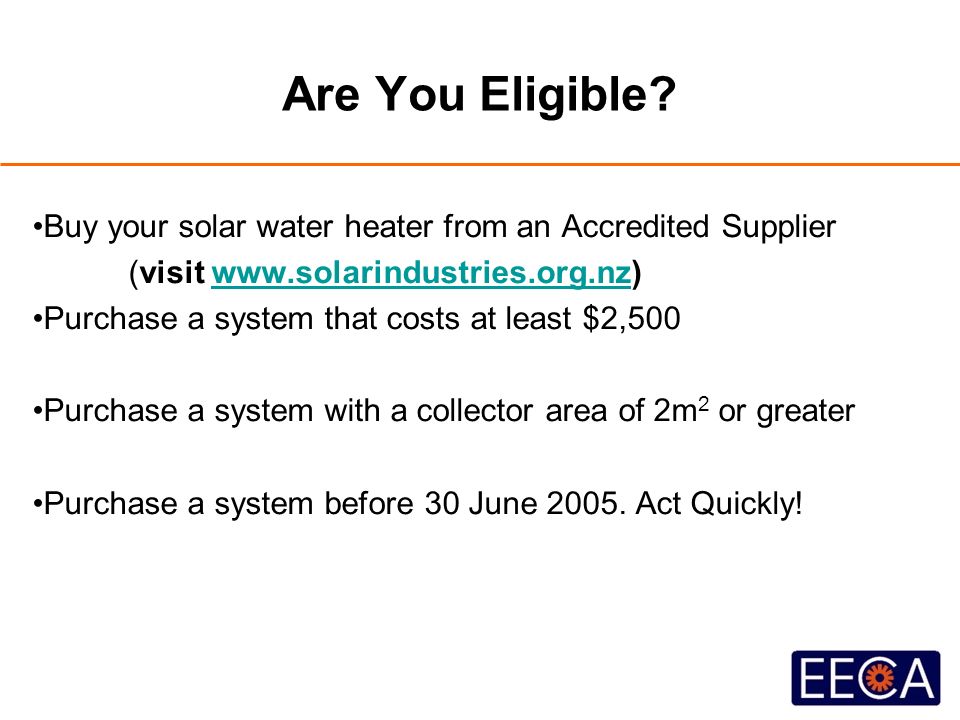 Are You Eligible?

•Buy your solar water heater from an Accredited Supplier
(visit www.solarindustries.org.nz)

•Purchase a system that costs at least \$2,500

•Purchase a system with a collector area of $2m^2$ or greater

•Purchase a system before 30 June 2005. Act Quickly!

EECA